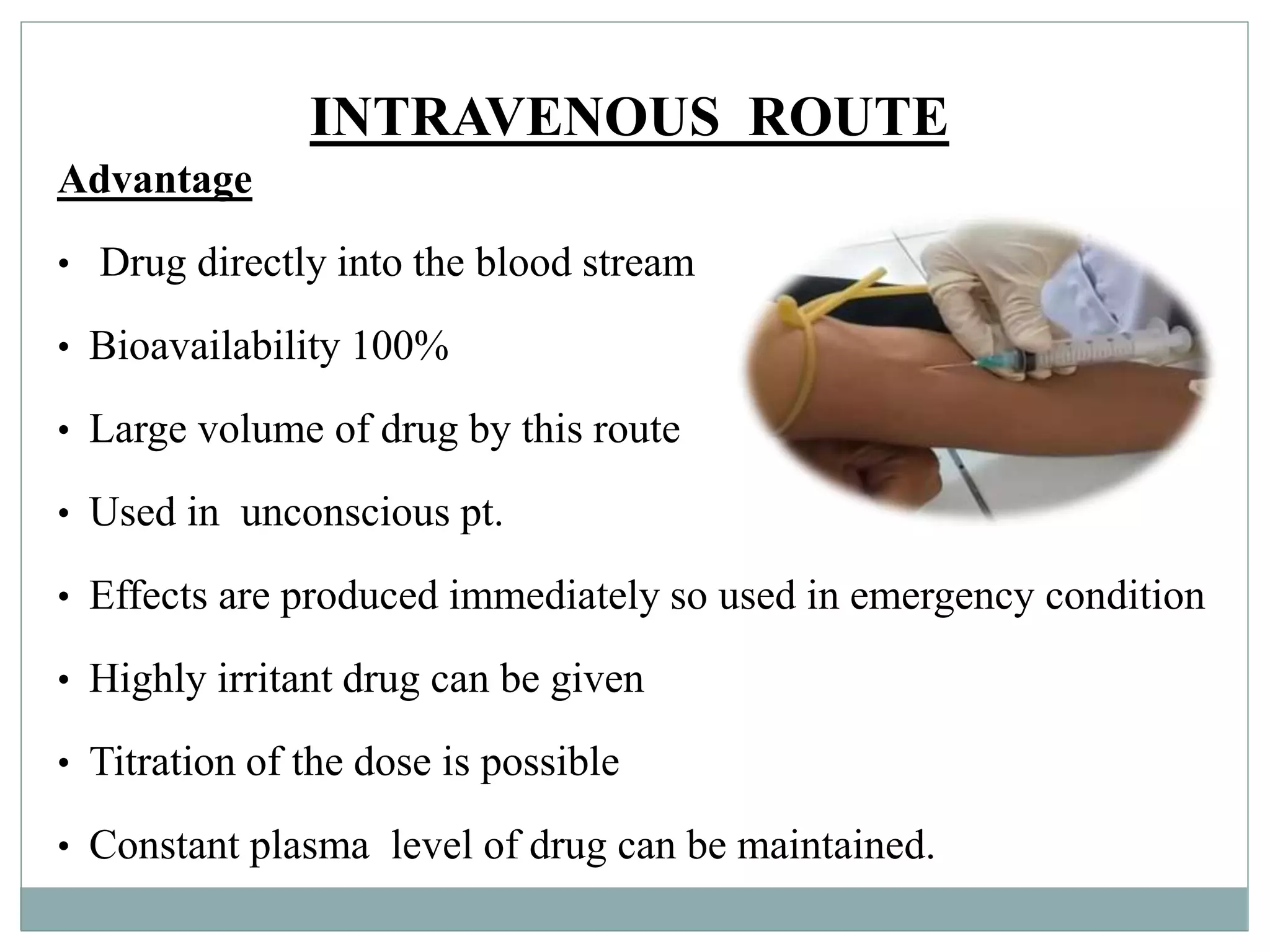 INTRAVENOUS ROUTE

Advantage

• Drug directly into the blood stream
• Bioavailability 100%
• Large volume of drug by this route
• Used in unconscious pt.
• Effects are produced immediately so used in emergency condition
• Highly irritant drug can be given
• Titration of the dose is possible
• Constant plasma level of drug can be maintained.